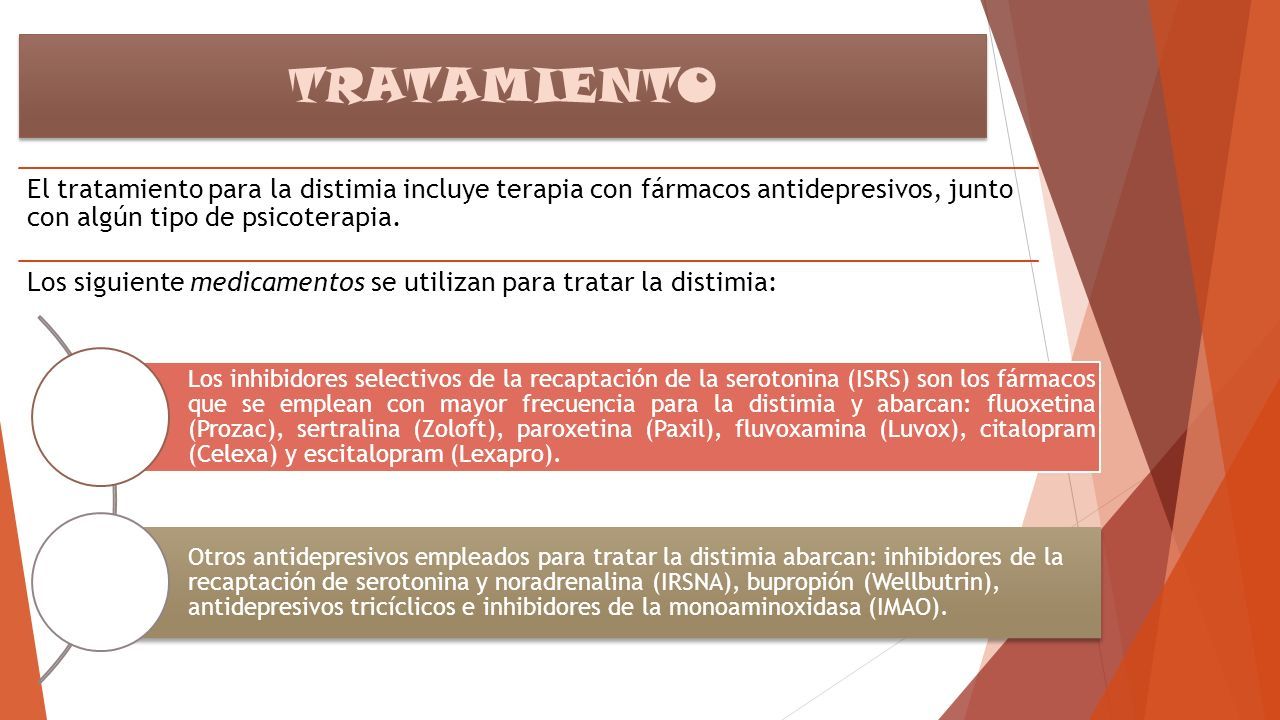 TRATAMIENTO

El tratamiento para la distimia incluye terapia con fármacos antidepresivos, junto con algún tipo de psicoterapia.

Los siguiente medicamentos se utilizan para tratar la distimia:

Los inhibidores selectivos de la recaptación de la serotonina (ISRS) son los fármacos que se emplean con mayor frecuencia para la distimia y abarcan: fluoxetina (Prozac), sertralina (Zoloft), paroxetina (Paxil), fluvoxamina (Luvox), citalopram (Celexa) y escitalopram (Lexapro).

Otros antidepresivos empleados para tratar la distimia abarcan: inhibidores de la recaptación de serotonina y noradrenalina (IRSNA), bupropión (Wellbutrin), antidepresivos tricíclicos e inhibidores de la monoaminoxidasa (IMAO).